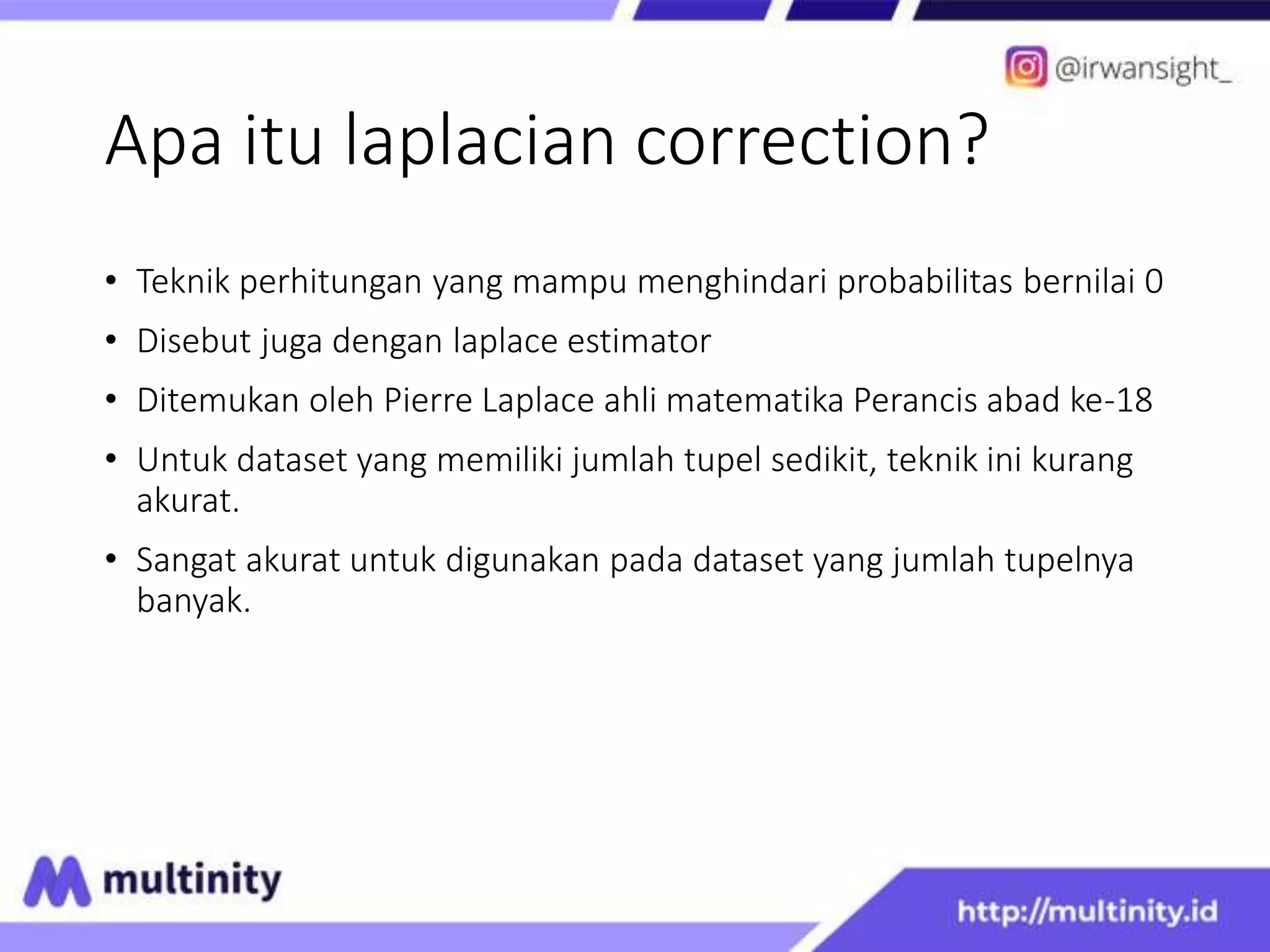 @irwansight_

Apa itu laplacian correction?

• Teknik perhitungan yang mampu menghindari probabilitas bernilai 0
• Disebut juga dengan laplace estimator
• Ditemukan oleh Pierre Laplace ahli matematika Perancis abad ke-18
• Untuk dataset yang memiliki jumlah tupel sedikit, teknik ini kurang akurat.
• Sangat akurat untuk digunakan pada dataset yang jumlah tupelnya banyak.

multinity

http://multinity.id